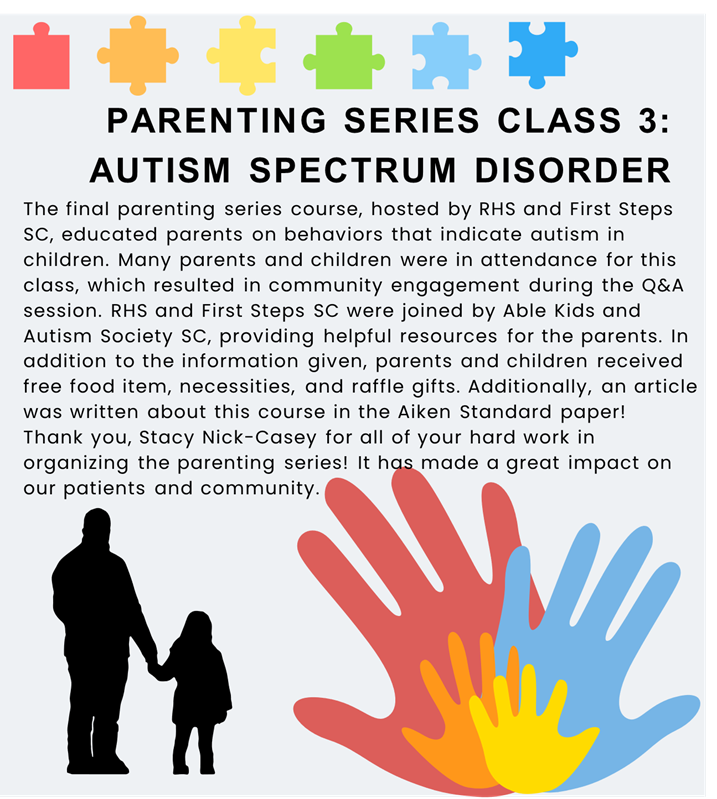 PARENTING SERIES CLASS 3: AUTISM SPECTRUM DISORDER

The final parenting series course, hosted by RHS and First Steps SC, educated parents on behaviors that indicate autism in children. Many parents and children were in attendance for this class, which resulted in community engagement during the Q&A session. RHS and First Steps SC were joined by Able Kids and Autism Society SC, providing helpful resources for the parents. In addition to the information given, parents and children received free food item, necessities, and raffle gifts. Additionally, an article was written about this course in the Aiken Standard paper! Thank you, Stacy Nick-Casey for all of your hard work in organizing the parenting series! It has made a great impact on our patients and community.